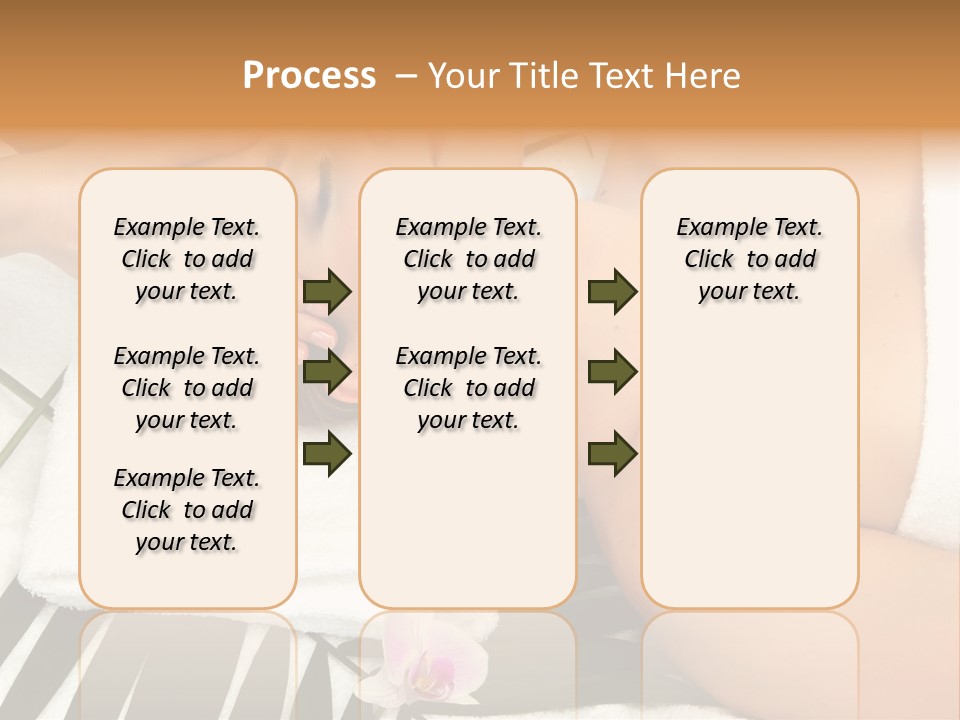 Process – Your Title Text Here

Example Text. Click to add your text.

Example Text. Click to add your text.

Example Text. Click to add your text.

Example Text. Click to add your text.

Example Text. Click to add your text.

Example Text. Click to add your text.